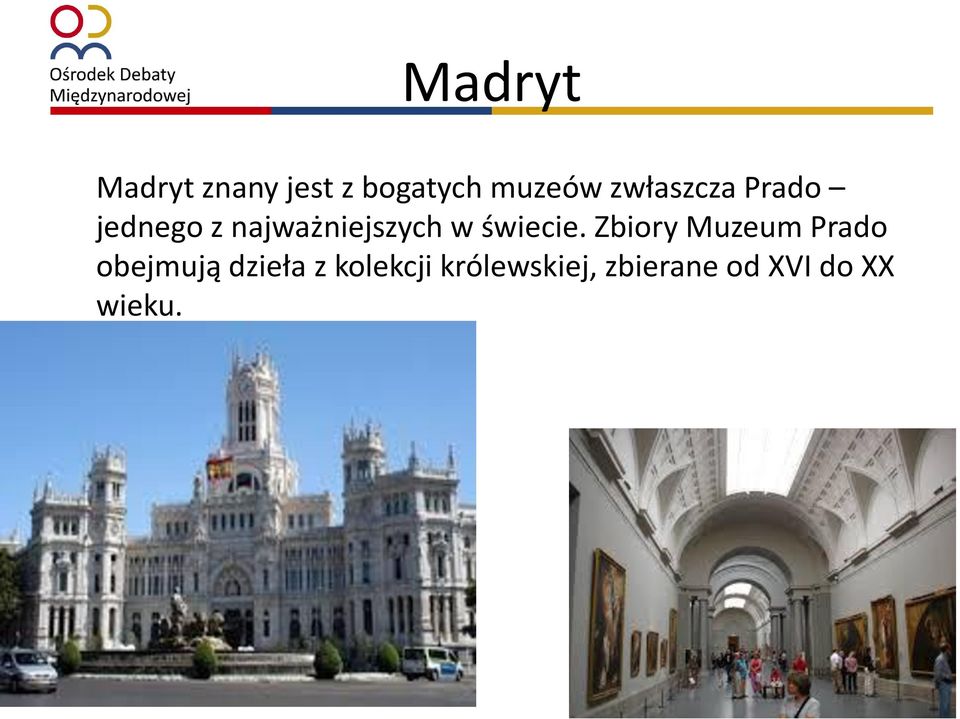 Ośrodek Debaty Międzynarodowej

Madryt

Madryt znany jest z bogatych muzeów zwłaszcza Prado – jednego z najważniejszych w świecie. Zbiory Muzeum Prado obejmują dzieła z kolekcji królewskiej, zbierane od XVI do XX wieku.